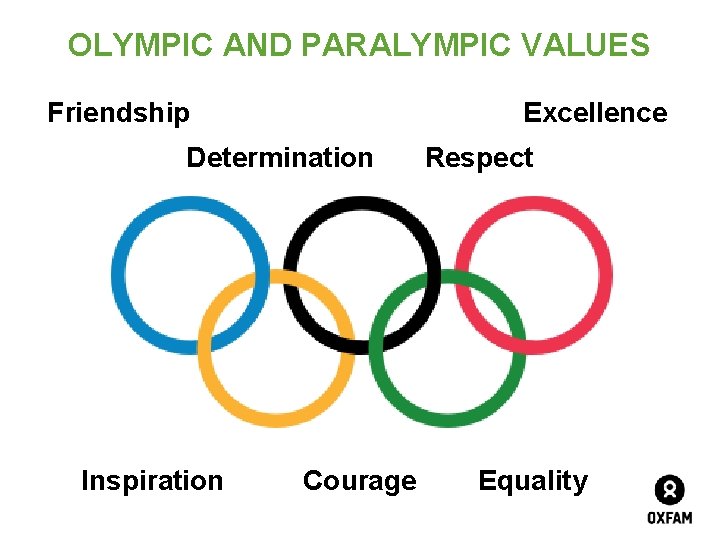 OLYMPIC AND PARALYMPIC VALUES

Friendship

Excellence

Determination

Respect

Inspiration

Courage

Equality

OXFAM